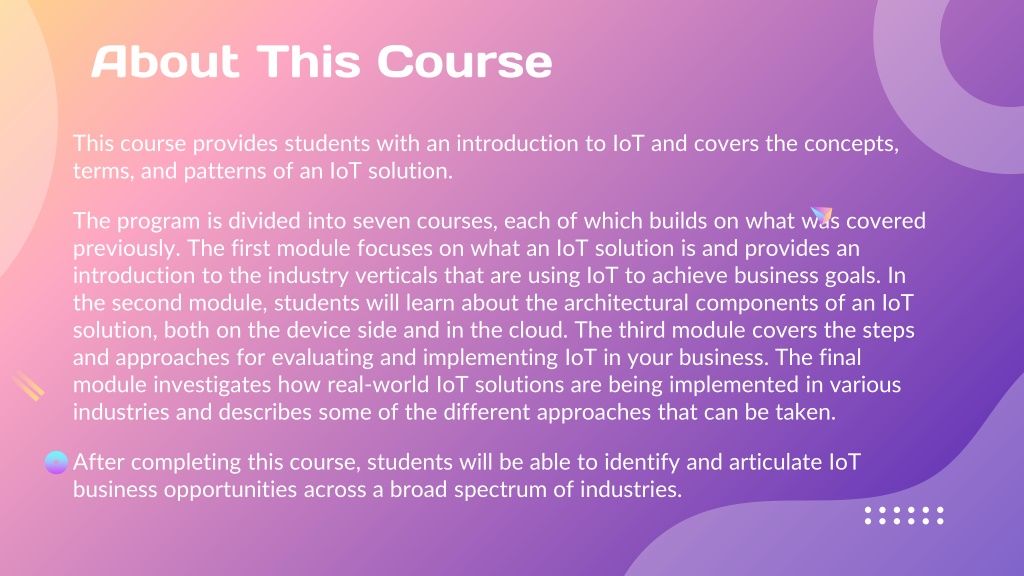 About This Course

This course provides students with an introduction to IoT and covers the concepts, terms, and patterns of an IoT solution.

The program is divided into seven courses, each of which builds on what was covered previously. The first module focuses on what an IoT solution is and provides an introduction to the industry verticals that are using IoT to achieve business goals. In the second module, students will learn about the architectural components of an IoT solution, both on the device side and in the cloud. The third module covers the steps and approaches for evaluating and implementing IoT in your business. The final module investigates how real-world IoT solutions are being implemented in various industries and describes some of the different approaches that can be taken.

After completing this course, students will be able to identify and articulate IoT business opportunities across a broad spectrum of industries.